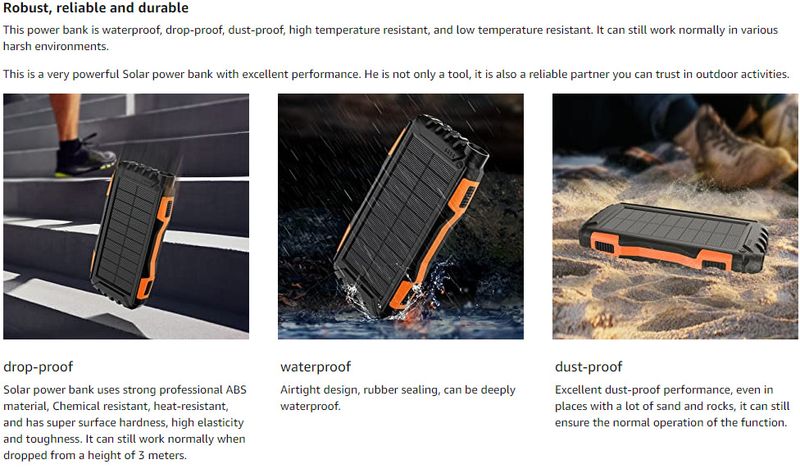 Robust, reliable and durable

This power bank is waterproof, drop-proof, dust-proof, high temperature resistant, and low temperature resistant. It can still work normally in various harsh environments.

This is a very powerful Solar power bank with excellent performance. He is not only a tool, it is also a reliable partner you can trust in outdoor activities.

drop-proof

Solar power bank uses strong professional ABS material, Chemical resistant, heat-resistant, and has super surface hardness, high elasticity and toughness. It can still work normally when dropped from a height of 3 meters.

waterproof

Airtight design, rubber sealing, can be deeply waterproof.

dust-proof

Excellent dust-proof performance, even in places with a lot of sand and rocks, it can still ensure the normal operation of the function.